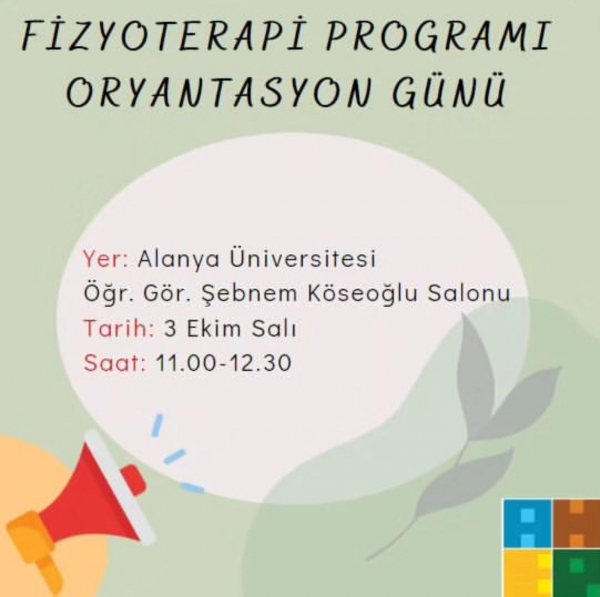 FİZYOTERAPİ PROGRAMI ORYANTASYON GÜNÜ

Yer: Alanya Üniversitesi
Öğr. Gör. Şebnem Köseoğlu Salonu
Tarih: 3 Ekim Salı
Saat: 11.00-12.30